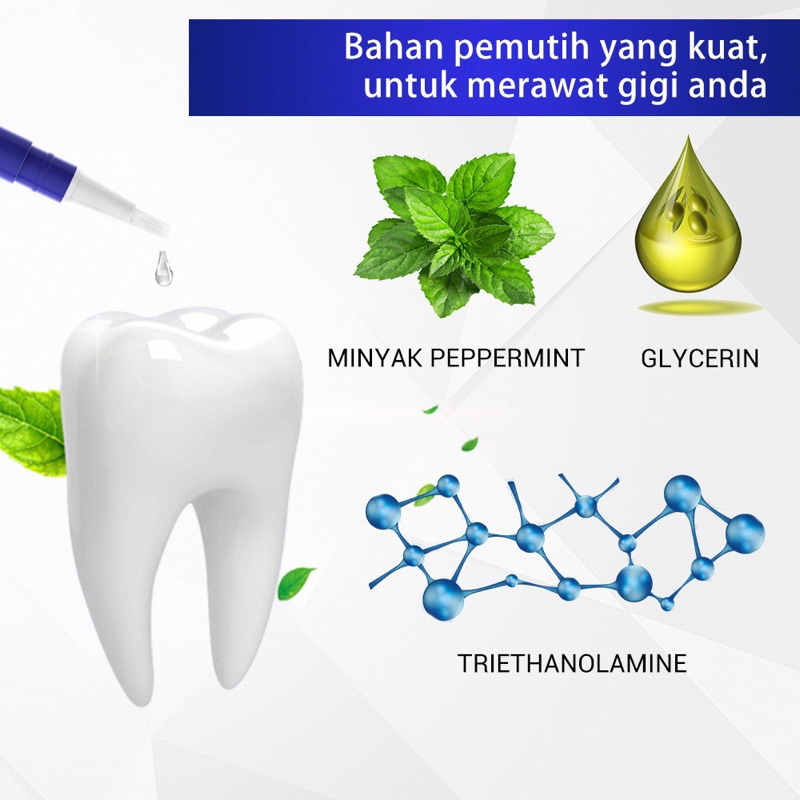 Bahan pemutih yang kuat, untuk merawat gigi anda

MINYAK PEPPERMINT

GLYCERIN

TRIETHANOLAMINE